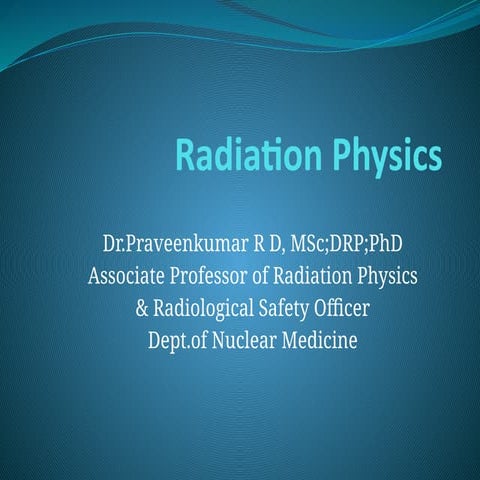 Radiation Physics

Dr.Praveenkumar R D, MSc;DRP;PhD
Associate Professor of Radiation Physics
& Radiological Safety Officer
Dept.of Nuclear Medicine